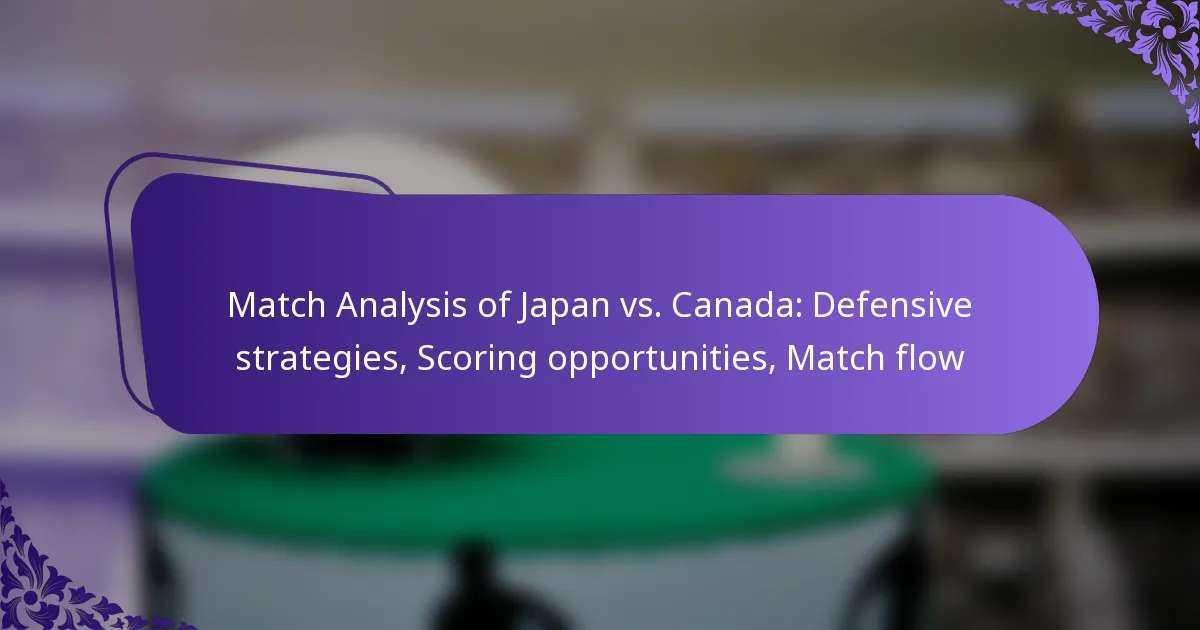 Match Analysis of Japan vs. Canada: Defensive strategies, Scoring opportunities, Match flow